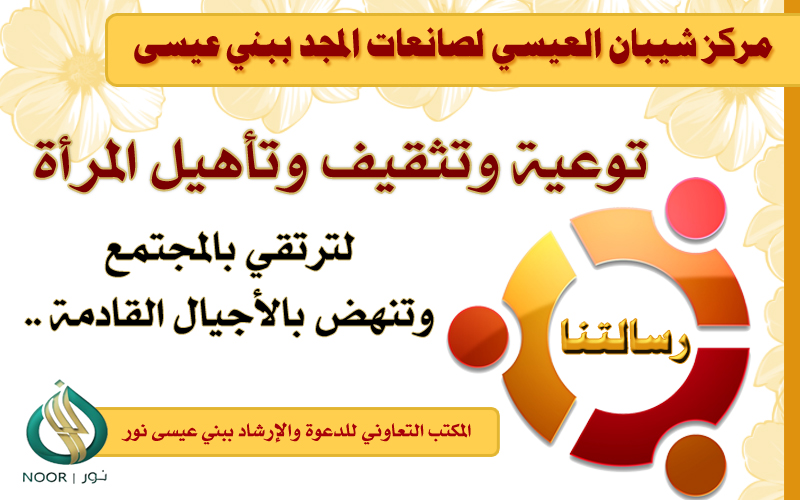 مركز شيبان العيسي لصانعات المجد ببني عيسى

توعية وتثقيف وتأهيل المرأة

لترتقي بالمجتمع
وتنهض بالأجيال القادمة ..

رسالتنا

المكتب التعاوني للدعوة والإرشاد ببني عيسى نور

NOOR | نور